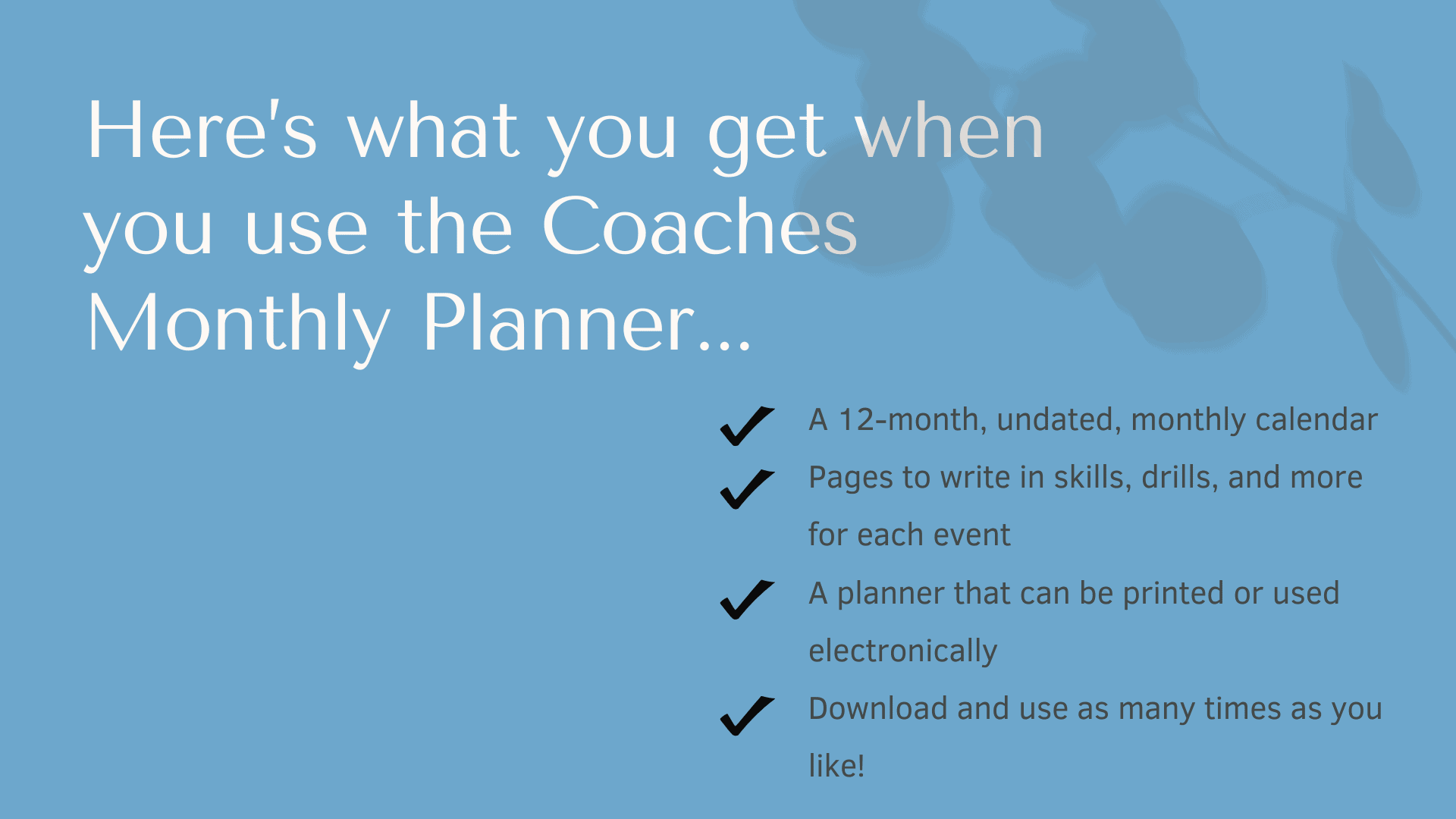 Here's what you get when you use the Coaches Monthly Planner...

✓ A 12-month, undated, monthly calendar
✓ Pages to write in skills, drills, and more for each event
✓ A planner that can be printed or used electronically
✓ Download and use as many times as you like!